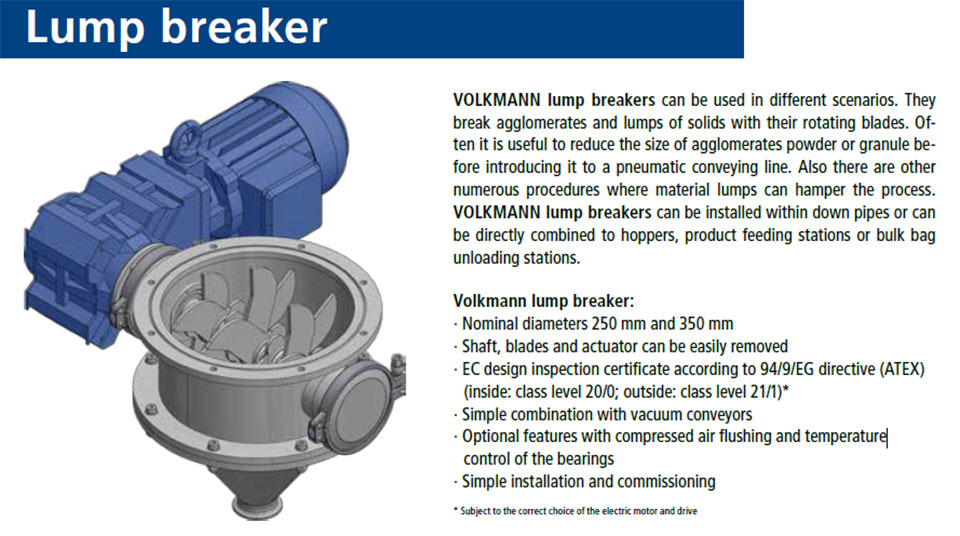 Lump breaker

VOLKMANN lump breakers can be used in different scenarios. They break agglomerates and lumps of solids with their rotating blades. Often it is useful to reduce the size of agglomerates powder or granule before introducing it to a pneumatic conveying line. Also there are other numerous procedures where material lumps can hamper the process. VOLKMANN lump breakers can be installed within down pipes or can be directly combined to hoppers, product feeding stations or bulk bag unloading stations.

Volkmann lump breaker:
· Nominal diameters 250 mm and 350 mm
· Shaft, blades and actuator can be easily removed
· EC design inspection certificate according to 94/9/EG directive (ATEX) (inside: class level 20/0; outside: class level 21/1)*
· Simple combination with vacuum conveyors
· Optional features with compressed air flushing and temperature control of the bearings
· Simple installation and commissioning

* Subject to the correct choice of the electric motor and drive